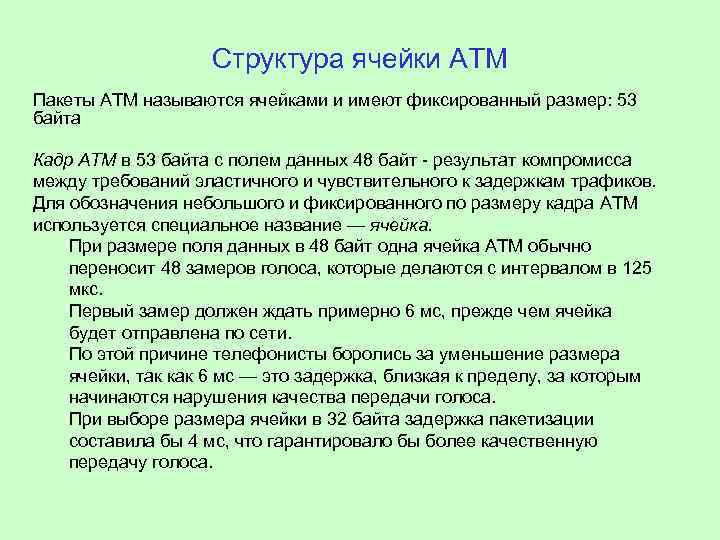 Структура ячейки АТМ

Пакеты АТМ называются ячейками и имеют фиксированный размер: 53 байта

Кадр АТМ в 53 байта с полем данных 48 байт - результат компромисса между требований эластичного и чувствительного к задержкам трафиков. Для обозначения небольшого и фиксированного по размеру кадра АТМ используется специальное название — ячейка.

При размере поля данных в 48 байт одна ячейка АТМ обычно переносит 48 замеров голоса, которые делаются с интервалом в 125 мкс.

Первый замер должен ждать примерно 6 мс, прежде чем ячейка будет отправлена по сети.

По этой причине телефонисты боролись за уменьшение размера ячейки, так как 6 мс — это задержка, близкая к пределу, за которым начинаются нарушения качества передачи голоса.

При выборе размера ячейки в 32 байта задержка пакетизации составила бы 4 мс, что гарантировало бы более качественную передачу голоса.